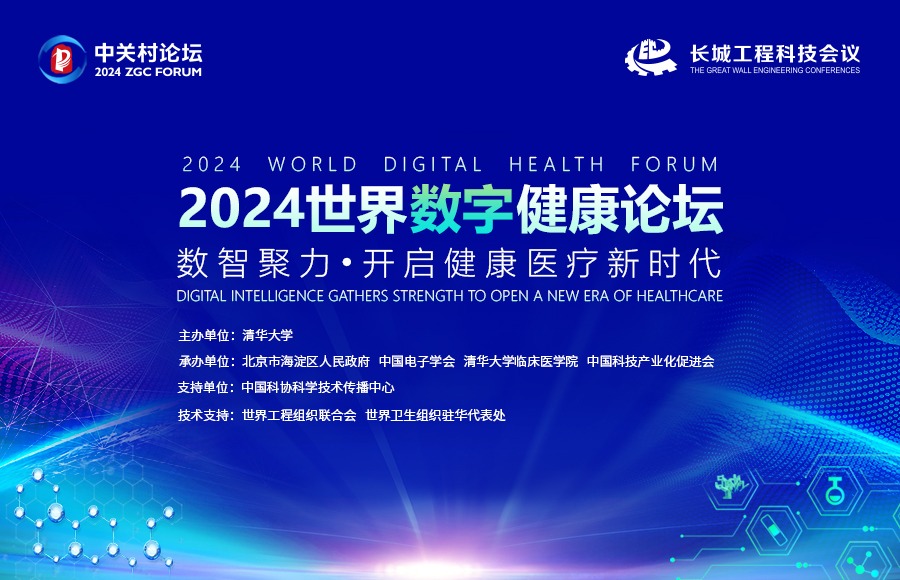 中关村论坛
2024 ZGC FORUM

长城工程科技会议
THE GREAT WALL ENGINEERING CONFERENCES

2024 WORLD DIGITAL HEALTH FORUM
2024世界数字健康论坛
数智聚力·开启健康医疗新时代
DIGITAL INTELLIGENCE GATHERS STRENGTH TO OPEN A NEW ERA OF HEALTHCARE

主办单位：清华大学
承办单位：北京市海淀区人民政府 中国电子学会 清华大学临床医学院 中国科技产业化促进会
支持单位：中国科协科学技术传播中心
技术支持：世界工程组织联合会 世界卫生组织驻华代表处